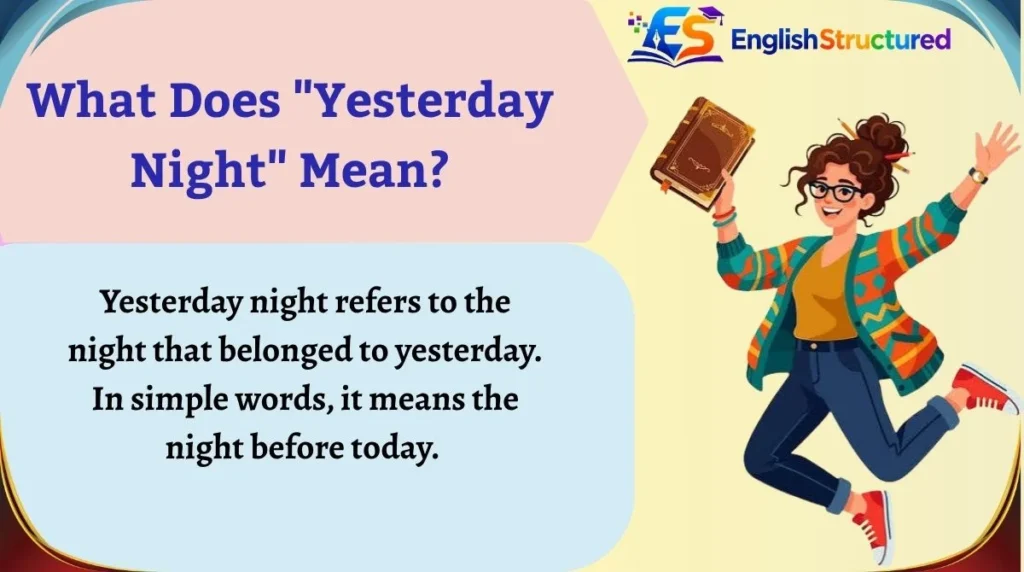 ES EnglishStructured

What Does "Yesterday Night" Mean?

Yesterday night refers to the night that belonged to yesterday. In simple words, it means the night before today.